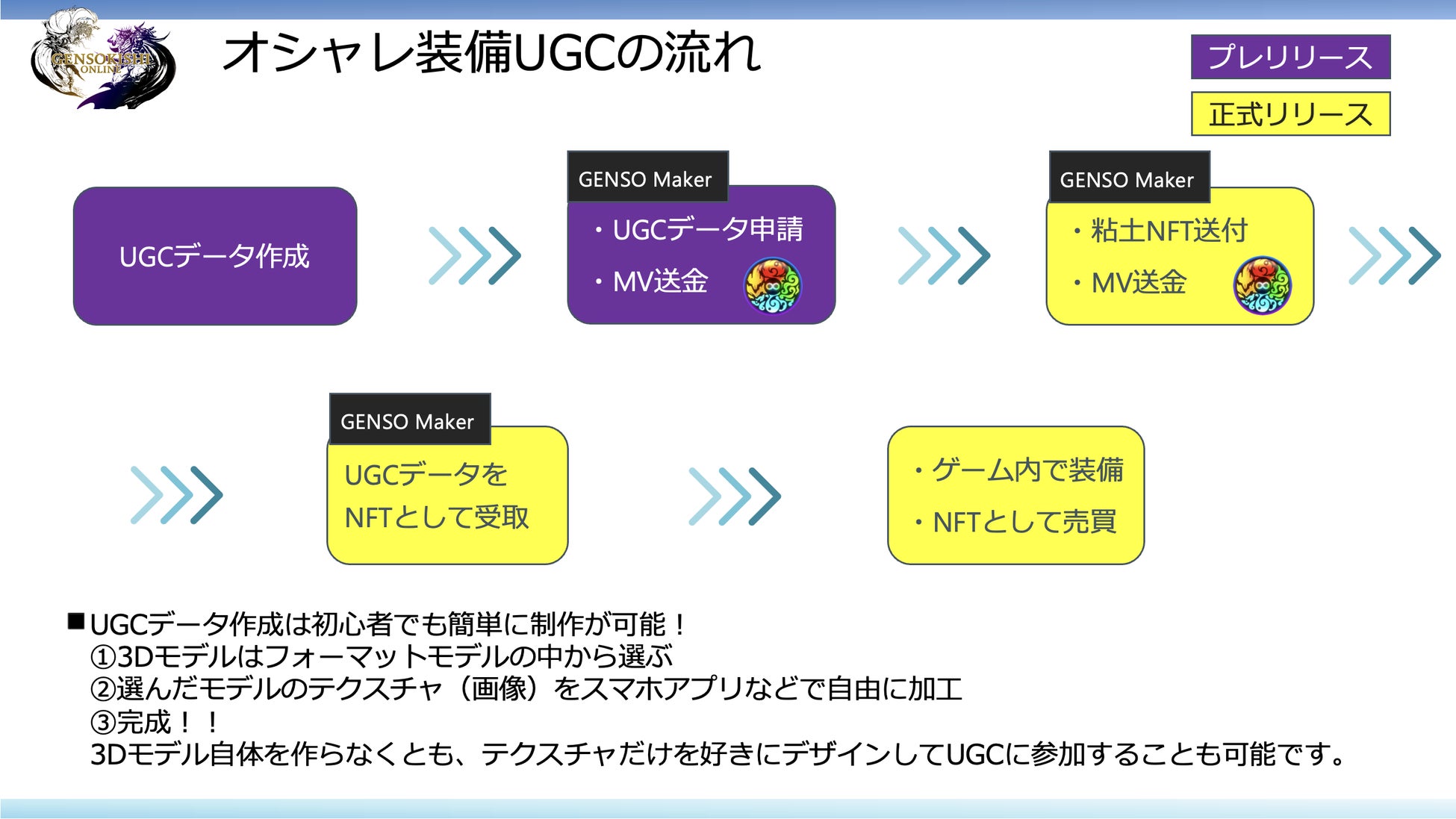 GENSOKISHI ONLINE

オシャレ装備UGCの流れ

プレリリース

正式リリース

UGCデータ作成

GENSO Maker

・UGCデータ申請

・MV送金

GENSO Maker

・粘土NFT送付

・MV送金

GENSO Maker

UGCデータを NFTとして受取

・ゲーム内で装備

・NFTとして売買

■UGCデータ作成は初心者でも簡単に制作が可能！
①3Dモデルはフォーマットモデルの中から選ぶ
②選んだモデルのテクスチャ（画像）をスマホアプリなどで自由に加工
③完成！！
3Dモデル自体を作らなくとも、テクスチャだけを好きにデザインしてUGCに参加することも可能です。